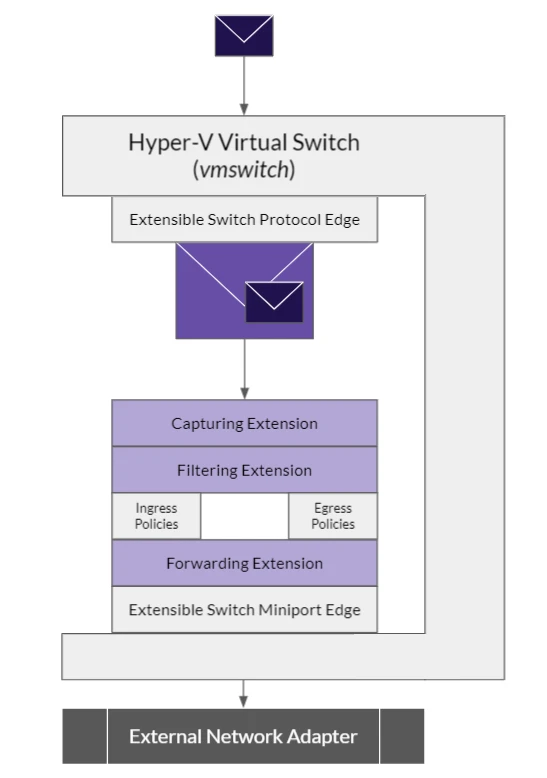 Hyper-V Virtual Switch
(vmswitch)

Extensible Switch Protocol Edge

Capturing Extension

Filtering Extension

Ingress Policies

Egress Policies

Forwarding Extension

Extensible Switch Miniport Edge

External Network Adapter